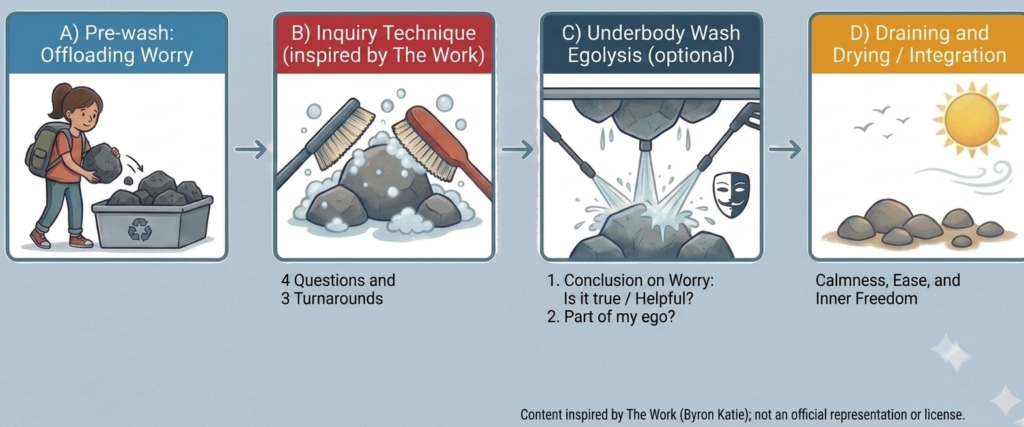 A) Pre-wash: Offloading Worry

B) Inquiry Technique (inspired by The Work)

4 Questions and 3 Turnarounds

C) Underbody Wash Egolysis (optional)

1. Conclusion on Worry: Is it true / Helpful?
2. Part of my ego?

D) Draining and Drying / Integration

Calmness, Ease, and Inner Freedom

Content inspired by The Work (Byron Katie); not an official representation or license.